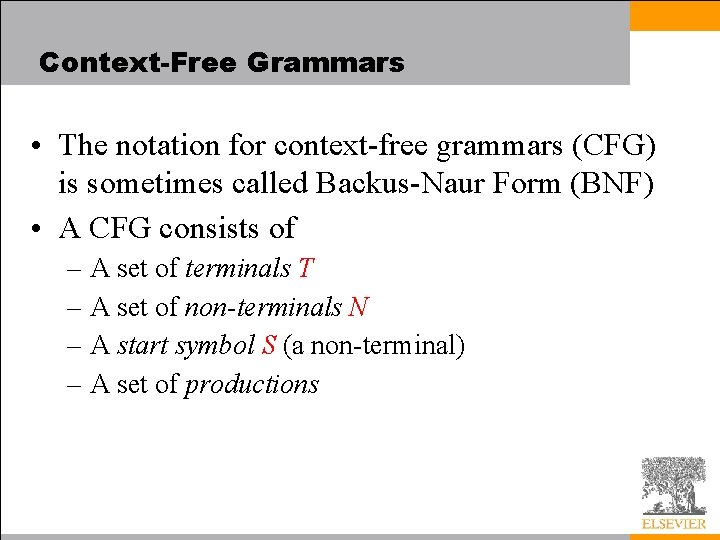 Context-Free Grammars

• The notation for context-free grammars (CFG) is sometimes called Backus-Naur Form (BNF)

• A CFG consists of
– A set of terminals T
– A set of non-terminals N
– A start symbol S (a non-terminal)
– A set of productions

ELSEVIER